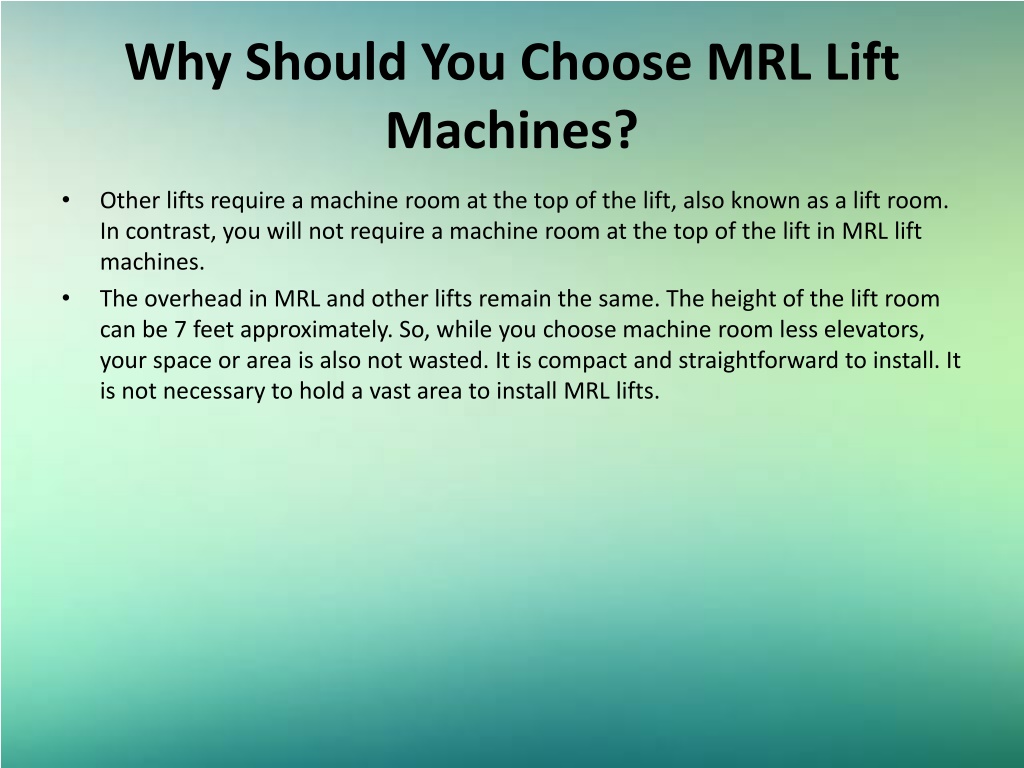 Why Should You Choose MRL Lift Machines?

• Other lifts require a machine room at the top of the lift, also known as a lift room. In contrast, you will not require a machine room at the top of the lift in MRL lift machines.
• The overhead in MRL and other lifts remain the same. The height of the lift room can be 7 feet approximately. So, while you choose machine room less elevators, your space or area is also not wasted. It is compact and straightforward to install. It is not necessary to hold a vast area to install MRL lifts.